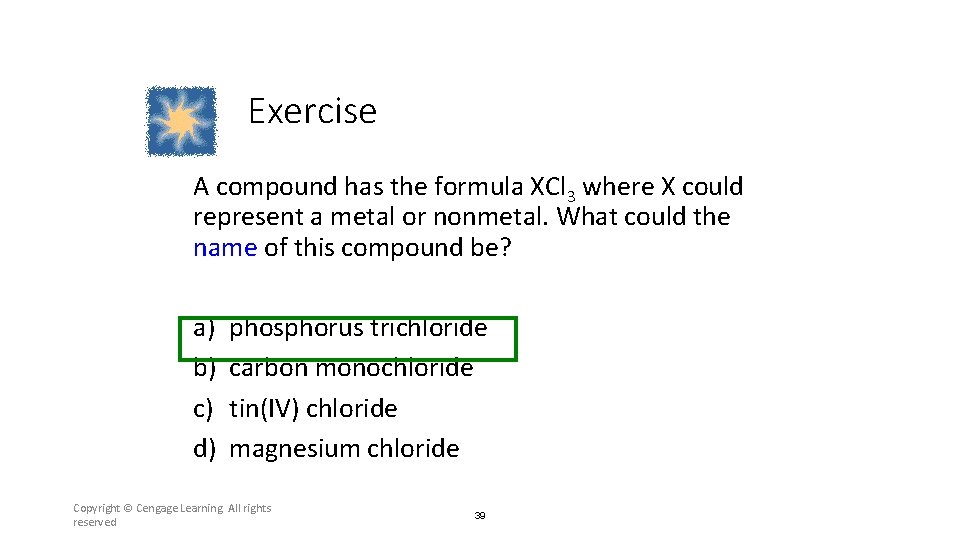 Exercise

A compound has the formula $XCl_3$ where X could represent a metal or nonmetal. What could the name of this compound be?

a) phosphorus trichloride
b) carbon monochloride
c) tin(IV) chloride
d) magnesium chloride

Copyright © Cengage Learning. All rights reserved

39